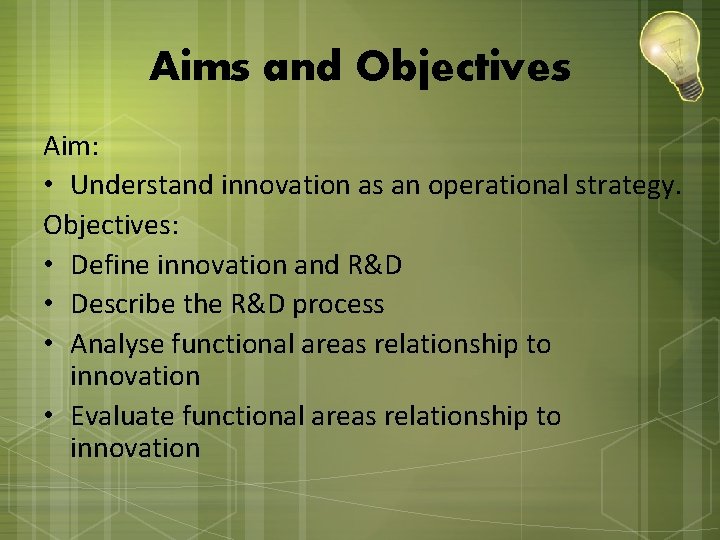 Aims and Objectives

Aim:
• Understand innovation as an operational strategy.
Objectives:
• Define innovation and R&D
• Describe the R&D process
• Analyse functional areas relationship to innovation
• Evaluate functional areas relationship to innovation